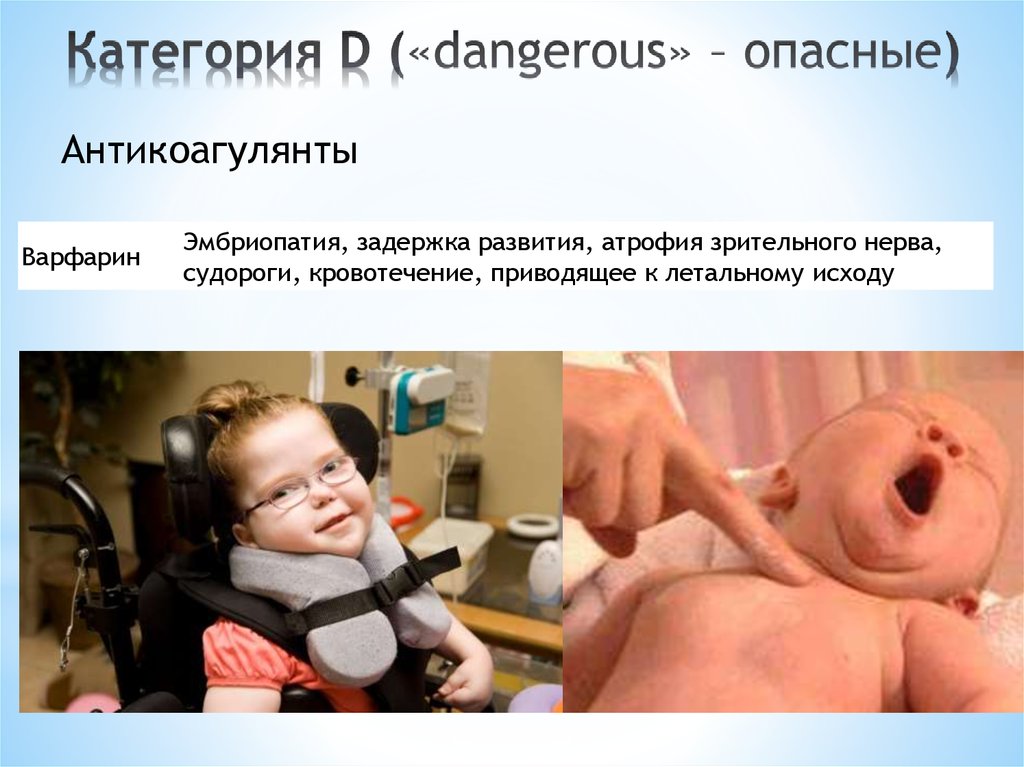 Категория D («dangerous» – опасные)

Антикоагулянты

| Варфарин | Эмбриопатия, задержка развития, атрофия зрительного нерва, судороги, кровотечение, приводящее к летальному исходу |
|---|---|